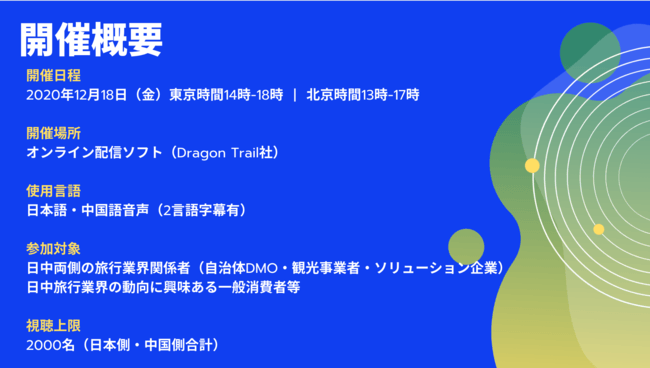 開催概要

開催日程
2020年12月18日（金）東京時間14時-18時 ｜ 北京時間13時-17時

開催場所
オンライン配信ソフト（Dragon Trail社）

使用言語
日本語・中国語音声（2言語字幕有）

参加対象
日中両側の旅行業界関係者（自治体DMO・観光事業者・ソリューション企業）
日中旅行業界の動向に興味ある一般消費者等

視聴上限
2000名（日本側・中国側合計）